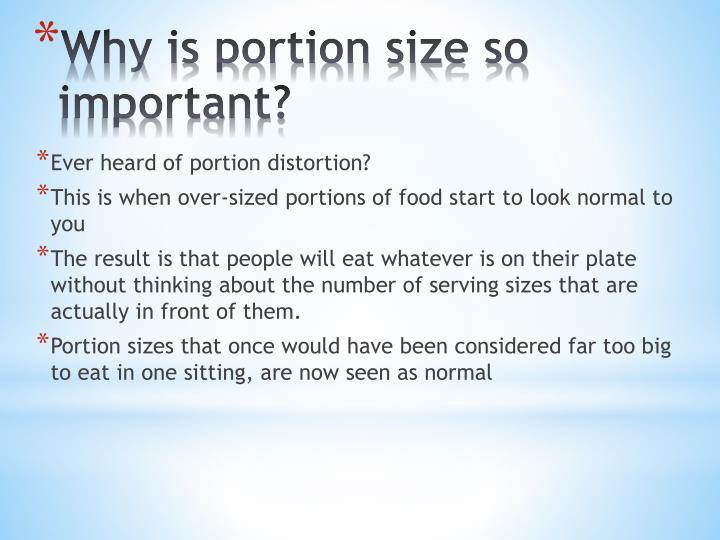 *Why is portion size so important?

*Ever heard of portion distortion?

*This is when over-sized portions of food start to look normal to you

*The result is that people will eat whatever is on their plate without thinking about the number of serving sizes that are actually in front of them.

*Portion sizes that once would have been considered far too big to eat in one sitting, are now seen as normal